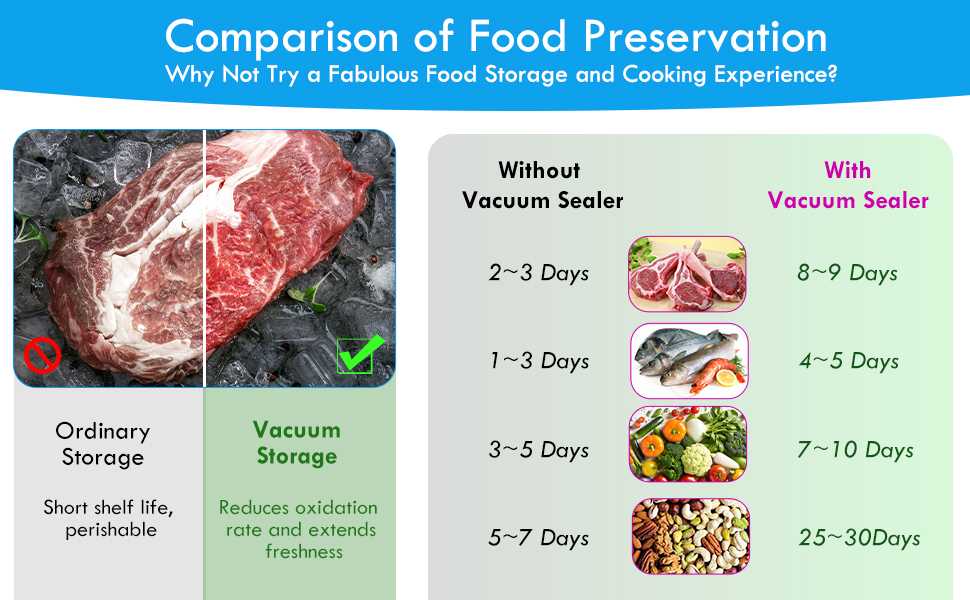 Comparison of Food Preservation
Why Not Try a Fabulous Food Storage and Cooking Experience?

Ordinary Storage

Short shelf life, perishable

Vacuum Storage

Reduces oxidation rate and extends freshness

| Without Vacuum Sealer | With Vacuum Sealer |
|---|---|
| 2~3 Days | 8~9 Days |
| 1~3 Days | 4~5 Days |
| 3~5 Days | 7~10 Days |
| 5~7 Days | 25~30Days |